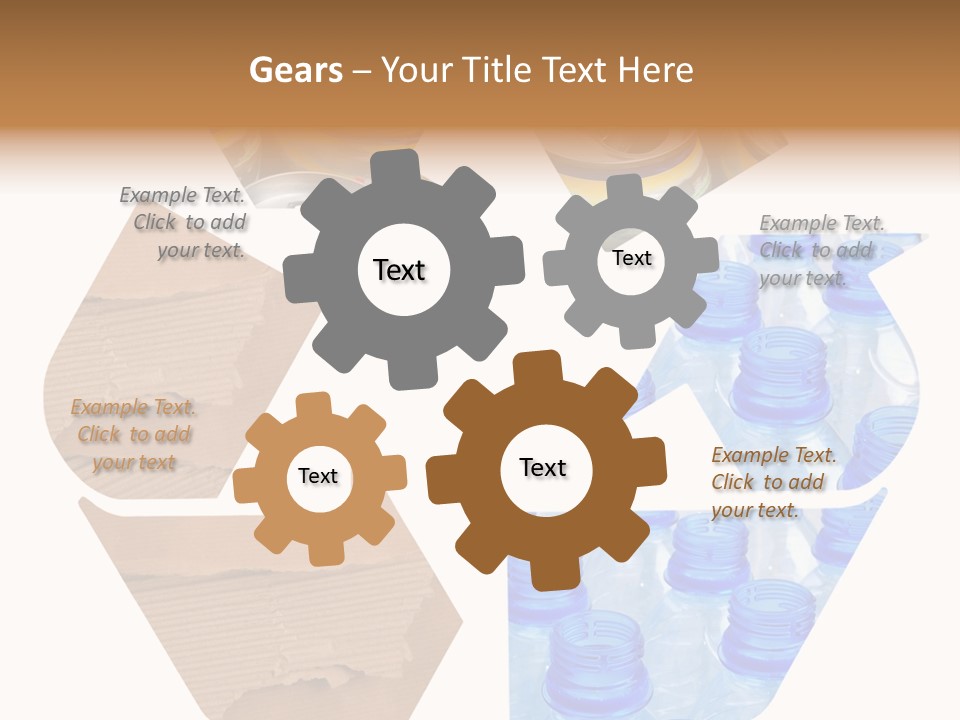 Gears – Your Title Text Here

Example Text. Click to add your text.

Text

Text

Example Text. Click to add your text.

Example Text. Click to add your text

Text

Text

Example Text. Click to add your text.